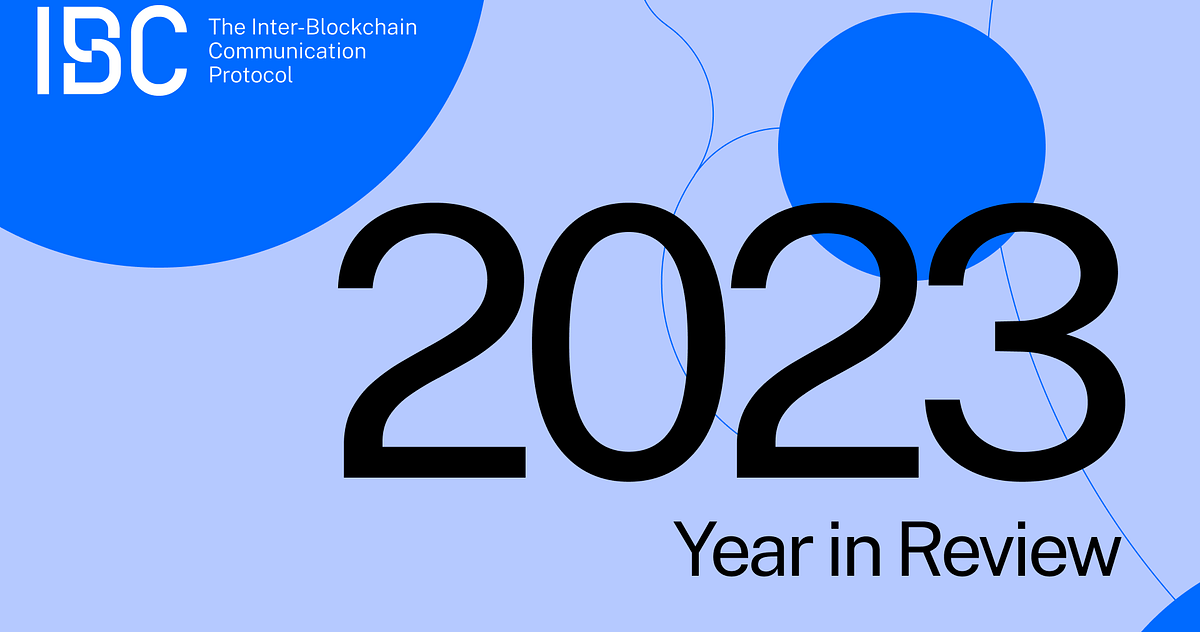 IBC The Inter-Blockchain Communication Protocol

2023

Year in Review